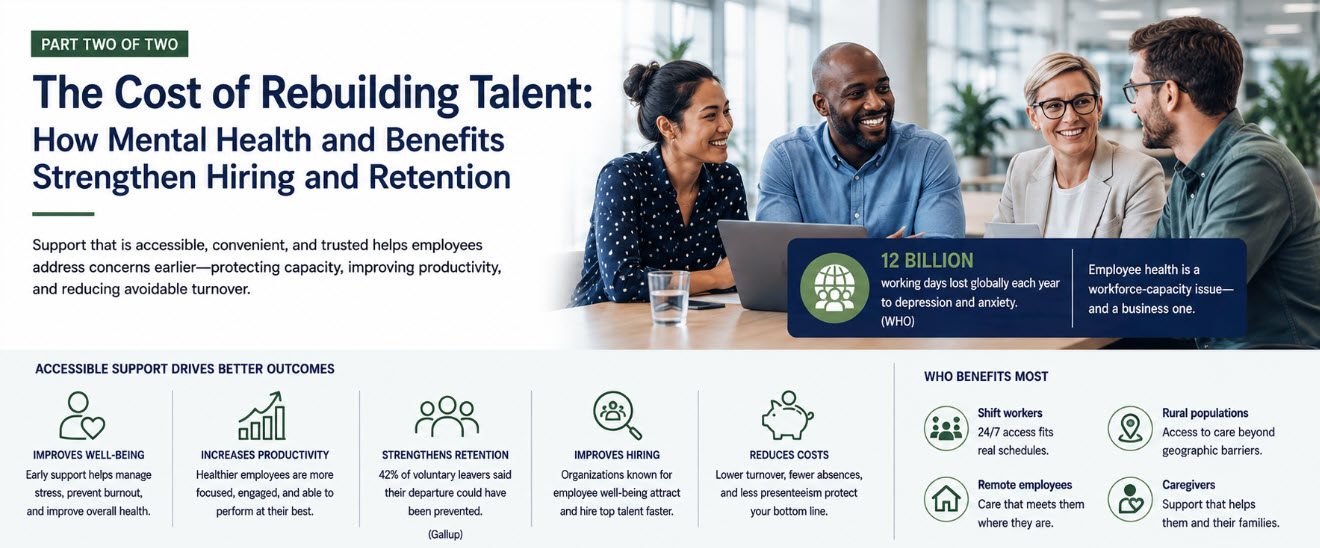 PART TWO OF TWO

The Cost of Rebuilding Talent:
How Mental Health and Benefits Strengthen Hiring and Retention

Support that is accessible, convenient, and trusted helps employees address concerns earlier—protecting capacity, improving productivity, and reducing avoidable turnover.

12 BILLION
working days lost globally each year to depression and anxiety.
(WHO)

Employee health is a workforce-capacity issue—and a business one.

ACCESSIBLE SUPPORT DRIVES BETTER OUTCOMES

IMPROVES WELL-BEING
Early support helps manage stress, prevent burnout, and improve overall health.

INCREASES PRODUCTIVITY
Healthier employees are more focused, engaged, and able to perform at their best.

STRENGTHENS RETENTION
42% of voluntary leavers said their departure could have been prevented.
(Gallup)

IMPROVES HIRING
Organizations known for employee well-being attract and hire top talent faster.

REDUCES COSTS
Lower turnover, fewer absences, and less presenteeism protect your bottom line.

WHO BENEFITS MOST

Shift workers
24/7 access fits real schedules.

Rural populations
Access to care beyond geographic barriers.

Remote employees
Care that meets them where they are.

Caregivers
Support that helps them and their families.